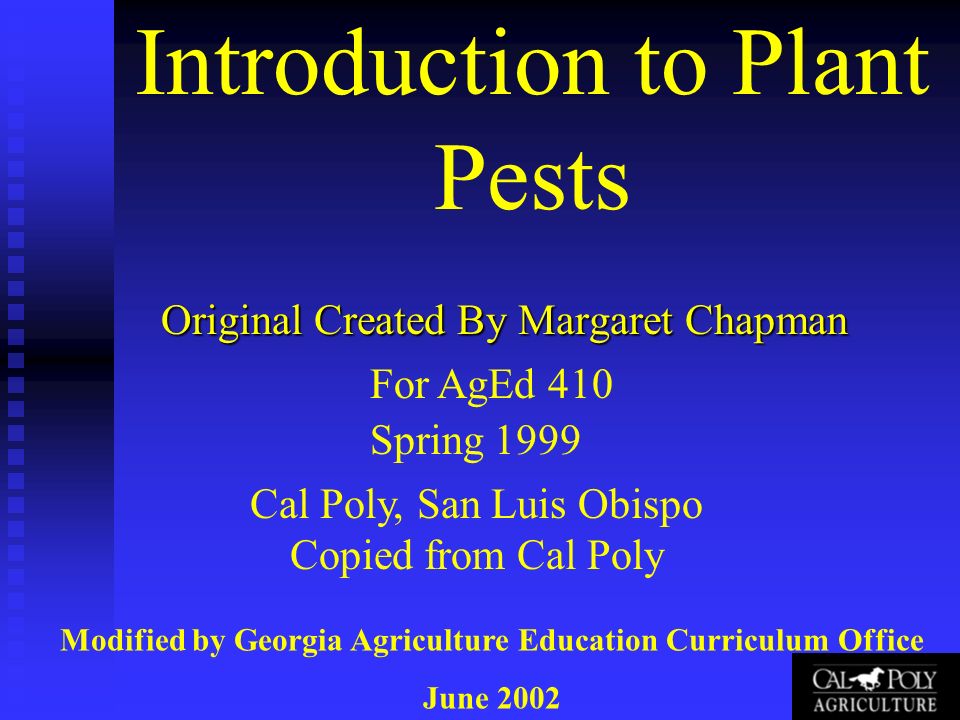 Introduction to Plant Pests

Original Created By Margaret Chapman

For AgEd 410
Spring 1999

Cal Poly, San Luis Obispo
Copied from Cal Poly

Modified by Georgia Agriculture Education Curriculum Office

June 2002

CAL POLY
AGRICULTURE